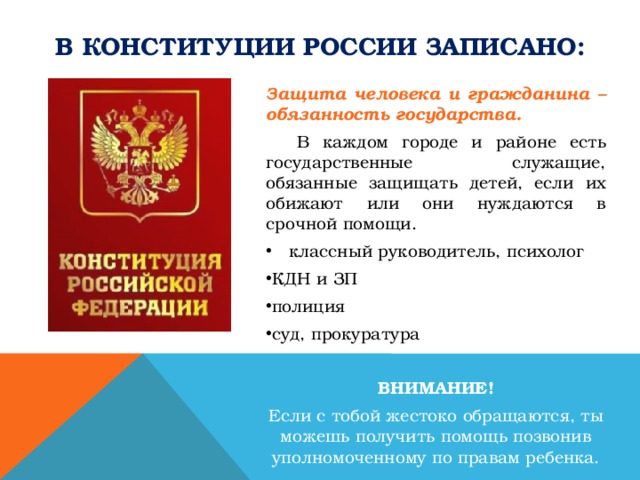 В КОНСТИТУЦИИ РОССИИ ЗАПИСАНО:

КОНСТИТУЦИЯ РОССИЙСКОЙ ФЕДЕРАЦИИ

Защита человека и гражданина – обязанность государства.

В каждом городе и районе есть государственные служащие, обязанные защищать детей, если их обижают или они нуждаются в срочной помощи.

• классный руководитель, психолог
•КДН и ЗП
•полиция
•суд, прокуратура

ВНИМАНИЕ!

Если с тобой жестоко обращаются, ты можешь получить помощь позвонив уполномоченному по правам ребенка.